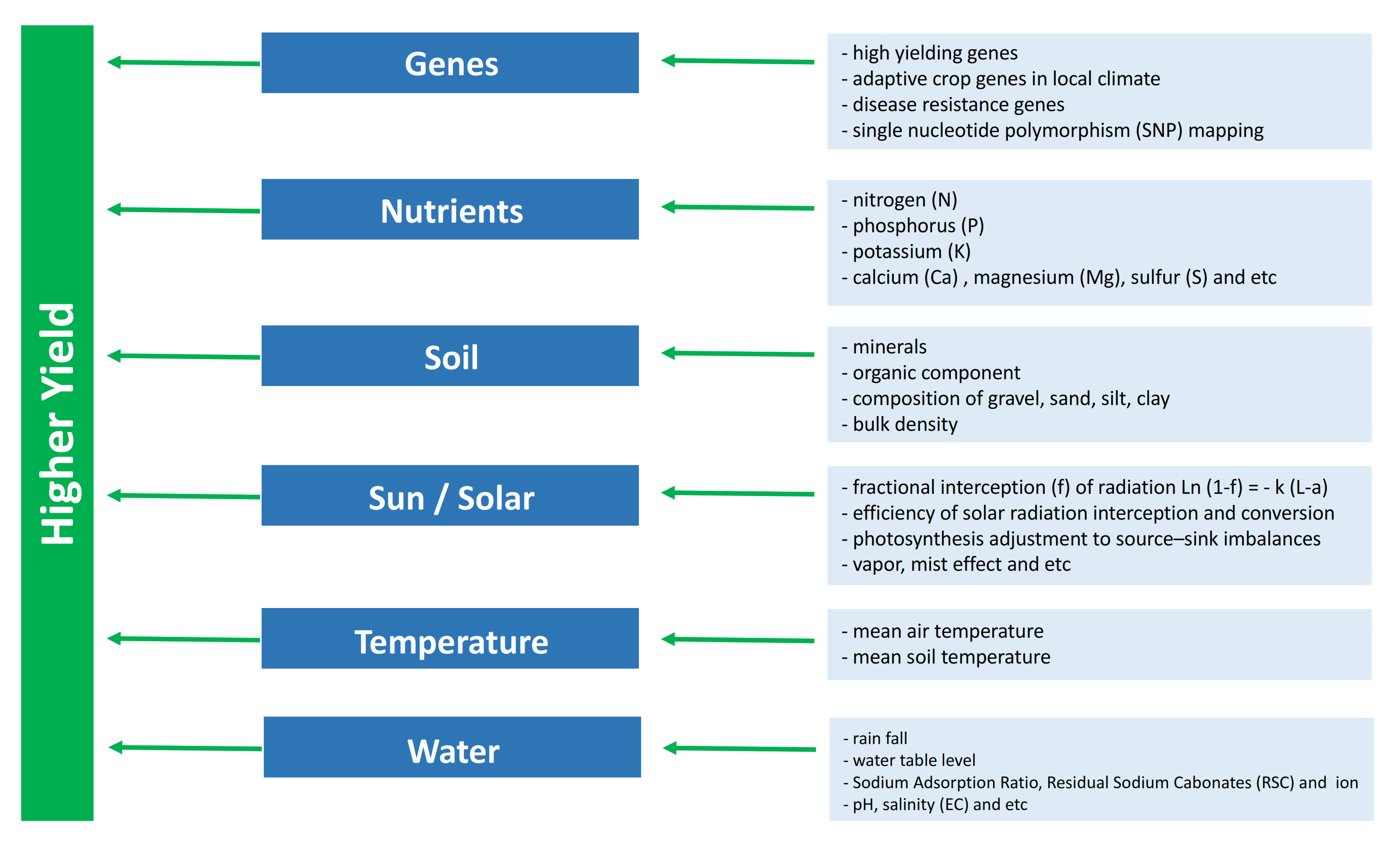 Higher Yield

Genes

- high yielding genes
- adaptive crop genes in local climate
- disease resistance genes
- single nucleotide polymorphism (SNP) mapping

Nutrients

- nitrogen (N)
- phosphorus (P)
- potassium (K)
- calcium (Ca) , magnesium (Mg), sulfur (S) and etc

Soil

- minerals
- organic component
- composition of gravel, sand, silt, clay
- bulk density

Sun / Solar

- fractional interception (f) of radiation Ln (1-f) = - k (L-a)
- efficiency of solar radiation interception and conversion
- photosynthesis adjustment to source–sink imbalances
- vapor, mist effect and etc

Temperature

- mean air temperature
- mean soil temperature

Water

- rain fall
- water table level
- Sodium Adsorption Ratio, Residual Sodium Cabonates (RSC) and ion
- pH, salinity (EC) and etc